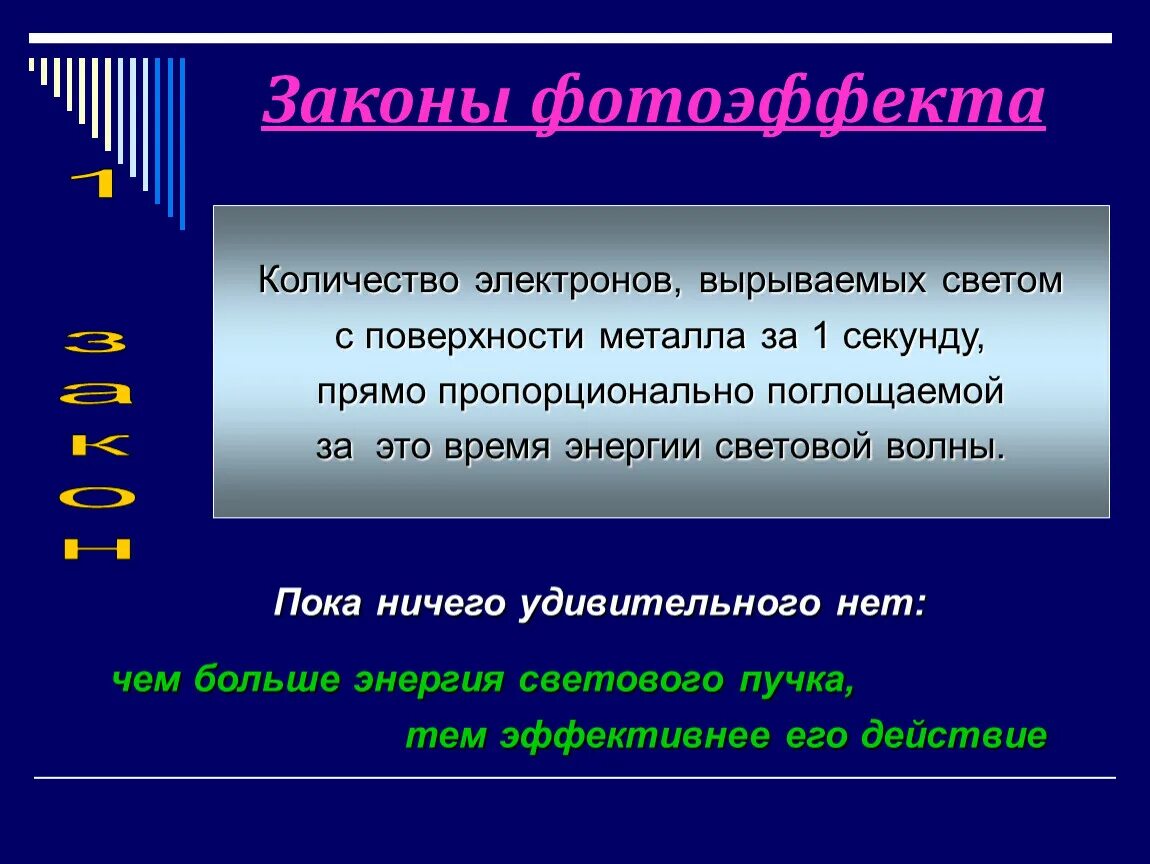 Законы фотоэффекта

1 закон

Количество электронов, вырываемых светом с поверхности металла за 1 секунду, прямо пропорционально поглощаемой за это время энергии световой волны.

Пока ничего удивительного нет:

чем больше энергия светового пучка, тем эффективнее его действие